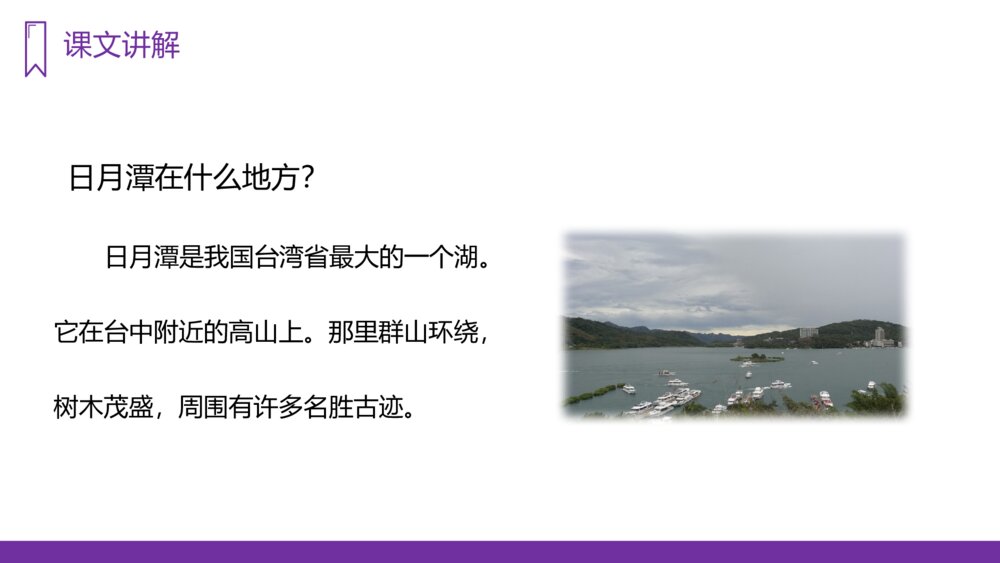 课文讲解

日月潭在什么地方？

日月潭是我国台湾省最大的一个湖。它在台中附近的高山上。那里群山环绕，树木茂盛，周围有许多名胜古迹。